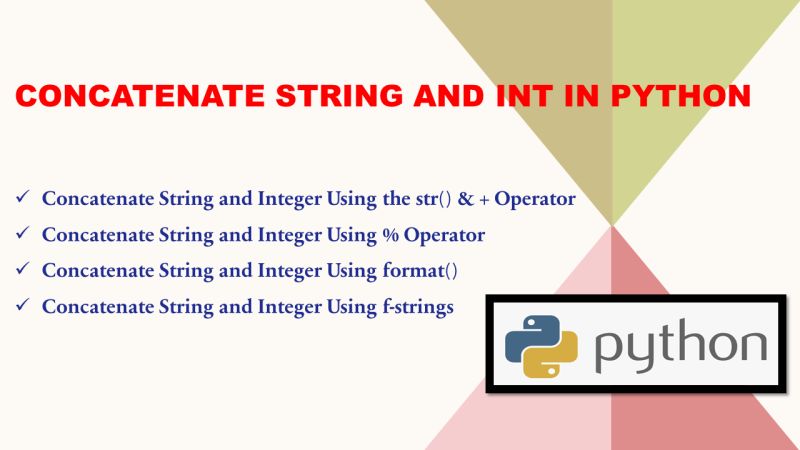 CONCATENATE STRING AND INT IN PYTHON

✓ Concatenate String and Integer Using the str() & + Operator
✓ Concatenate String and Integer Using % Operator
✓ Concatenate String and Integer Using format()
✓ Concatenate String and Integer Using f-strings

python